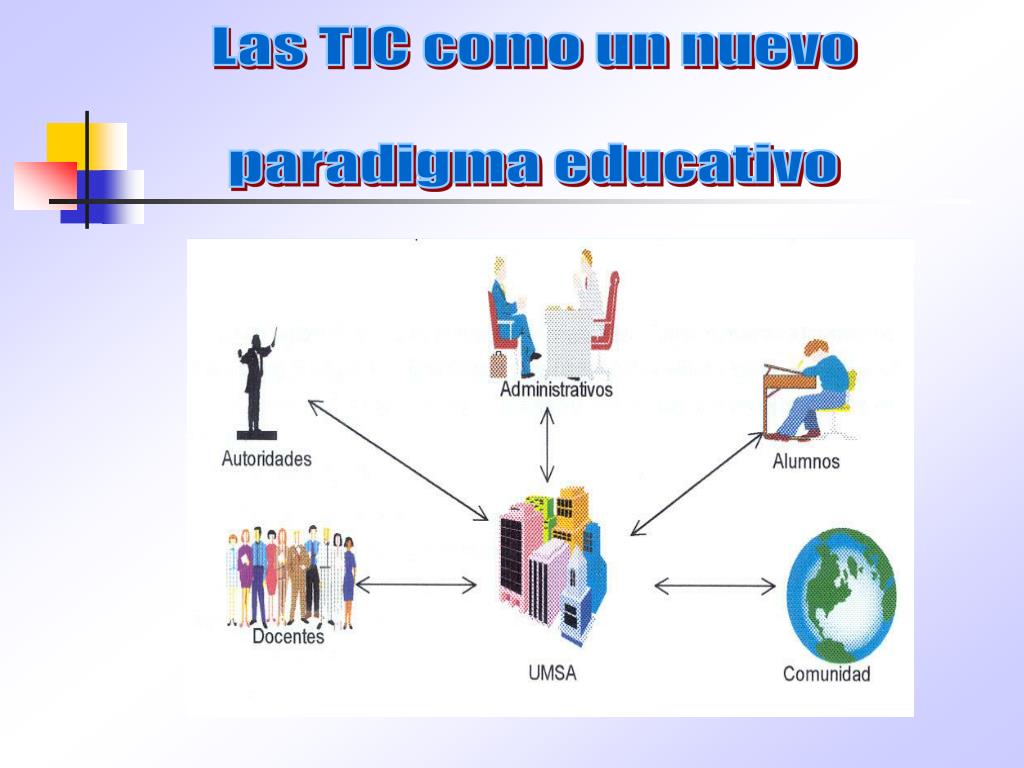 Las TIC como un nuevo paradigma educativo

Administrativos

Autoridades

Alumnos

Docentes

UMSA

Comunidad